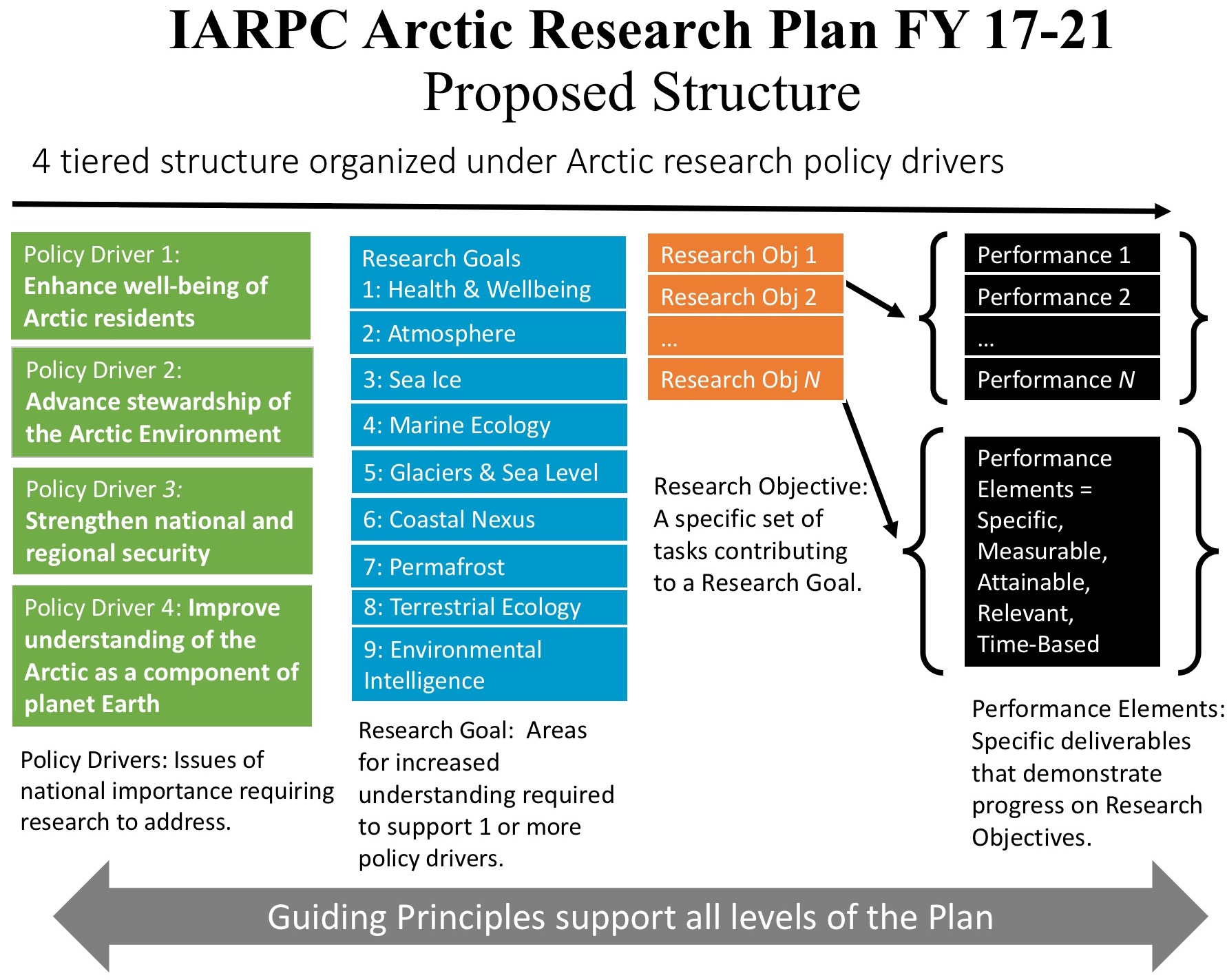 IARPC Arctic Research Plan FY 17-21
Proposed Structure

4 tiered structure organized under Arctic research policy drivers

Policy Driver 1: Enhance well-being of Arctic residents

Policy Driver 2: Advance stewardship of the Arctic Environment

Policy Driver 3: Strengthen national and regional security

Policy Driver 4: Improve understanding of the Arctic as a component of planet Earth

Policy Drivers: Issues of national importance requiring research to address.

Research Goals
1: Health & Wellbeing
2: Atmosphere
3: Sea Ice
4: Marine Ecology
5: Glaciers & Sea Level
6: Coastal Nexus
7: Permafrost
8: Terrestrial Ecology
9: Environmental Intelligence

Research Goal: Areas for increased understanding required to support 1 or more policy drivers.

Research Obj 1
Research Obj 2
...
Research Obj N

Research Objective: A specific set of tasks contributing to a Research Goal.

Performance 1
Performance 2
...
Performance N

Performance Elements = Specific, Measurable, Attainable, Relevant, Time-Based

Performance Elements: Specific deliverables that demonstrate progress on Research Objectives.

Guiding Principles support all levels of the Plan